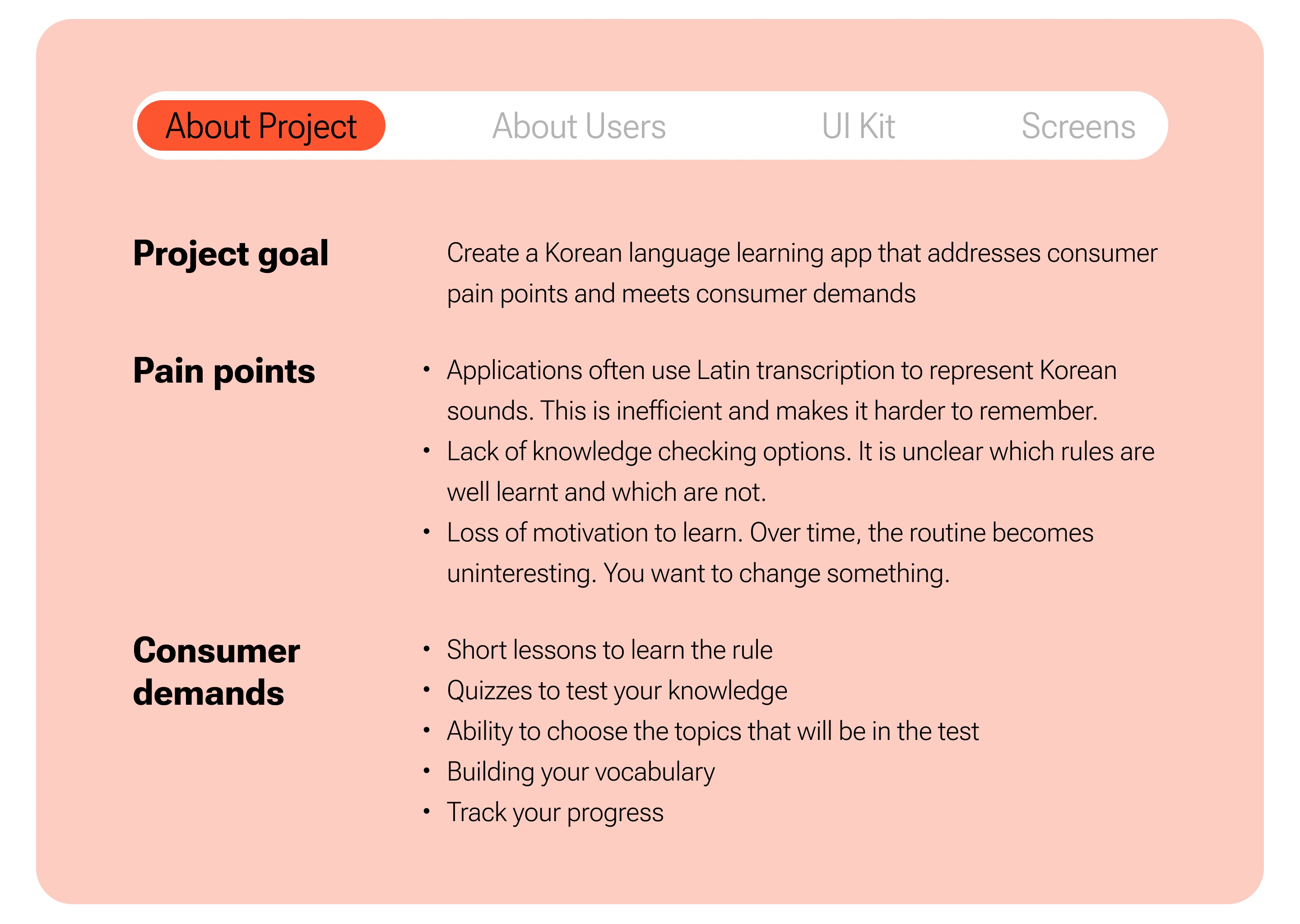 About Project
About Users
UI Kit
Screens

Project goal

Create a Korean language learning app that addresses consumer pain points and meets consumer demands

Pain points

• Applications often use Latin transcription to represent Korean sounds. This is inefficient and makes it harder to remember.
• Lack of knowledge checking options. It is unclear which rules are well learnt and which are not.
• Loss of motivation to learn. Over time, the routine becomes uninteresting. You want to change something.

Consumer demands

• Short lessons to learn the rule
• Quizzes to test your knowledge
• Ability to choose the topics that will be in the test
• Building your vocabulary
• Track your progress